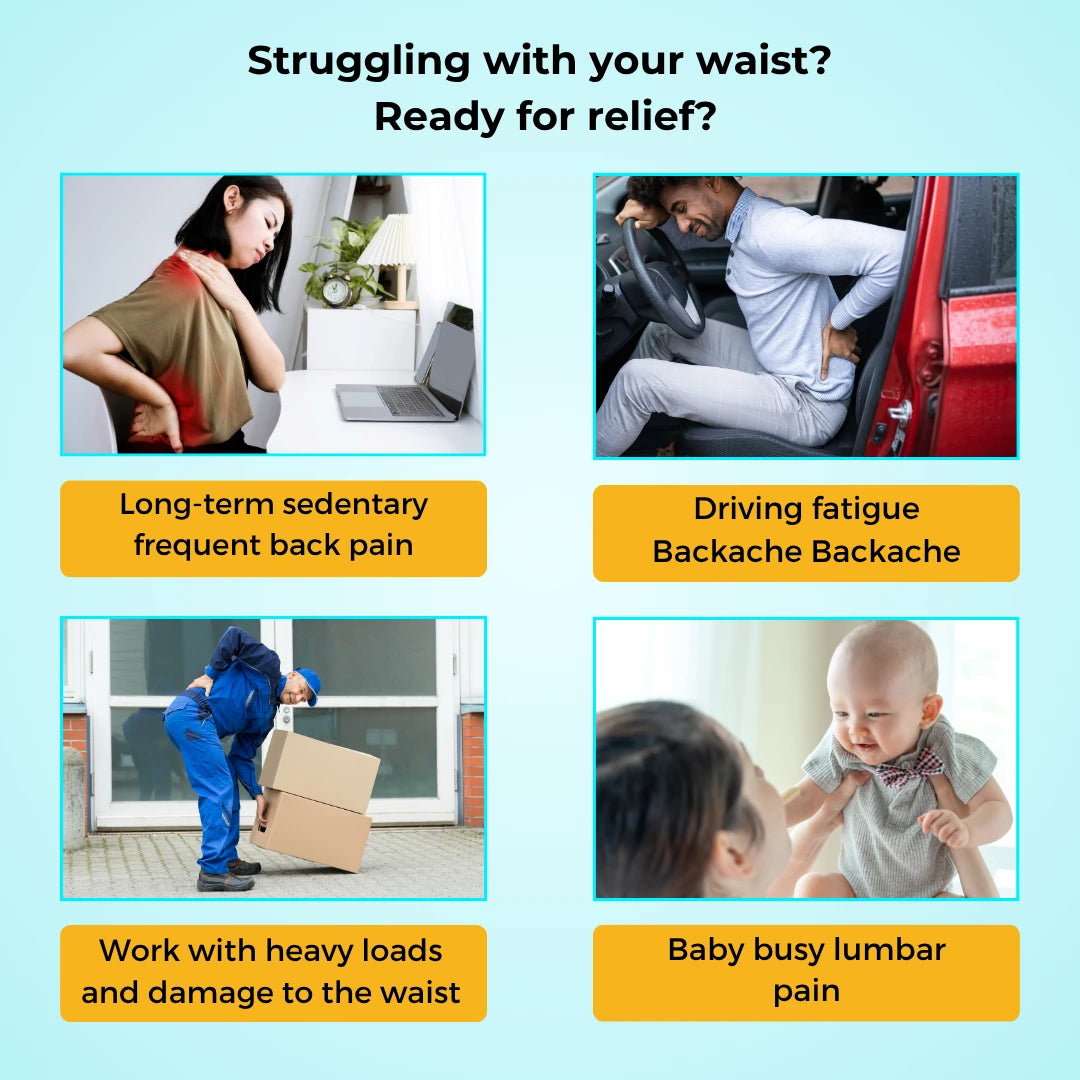 Struggling with your waist?
Ready for relief?

Long-term sedentary frequent back pain

Driving fatigue Backache Backache

Work with heavy loads and damage to the waist

Baby busy lumbar pain